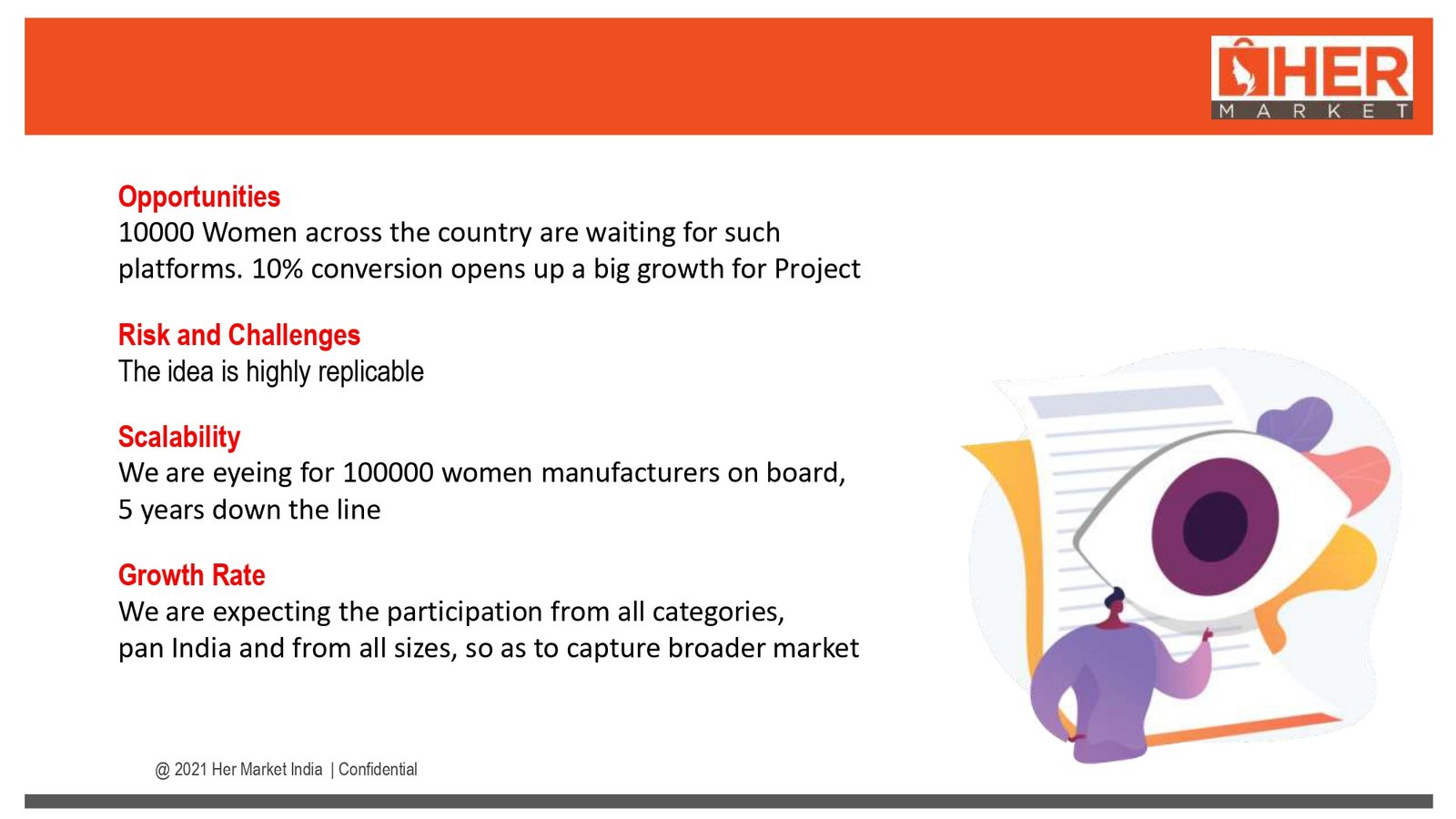 HER
MARKET

Opportunities
10000 Women across the country are waiting for such platforms. 10% conversion opens up a big growth for Project

Risk and Challenges
The idea is highly replicable

Scalability
We are eyeing for 100000 women manufacturers on board, 5 years down the line

Growth Rate
We are expecting the participation from all categories, pan India and from all sizes, so as to capture broader market

@ 2021 Her Market India | Confidential